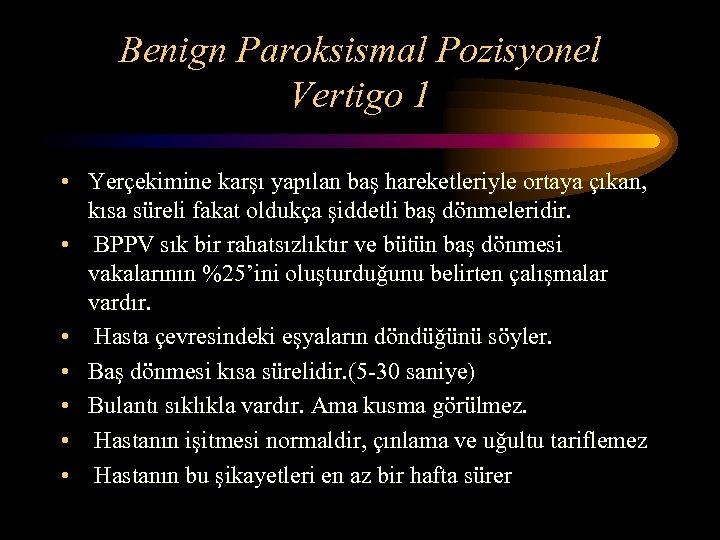 Benign Paroksismal Pozisyonel Vertigo 1

• Yerçekimine karşı yapılan baş hareketleriyle ortaya çıkan, kısa süreli fakat oldukça şiddetli baş dönmeleridir.
• BPPV sık bir rahatsızlıktır ve bütün baş dönmesi vakalarının %25'ini oluşturduğunu belirten çalışmalar vardır.
• Hasta çevresindeki eşyaların döndüğünü söyler.
• Baş dönmesi kısa sürelidir.(5-30 saniye)
• Bulantı sıklıkla vardır. Ama kusma görülmez.
• Hastanın işitmesi normaldir, çınlama ve uğultu tariflemez
• Hastanın bu şikayetleri en az bir hafta sürer